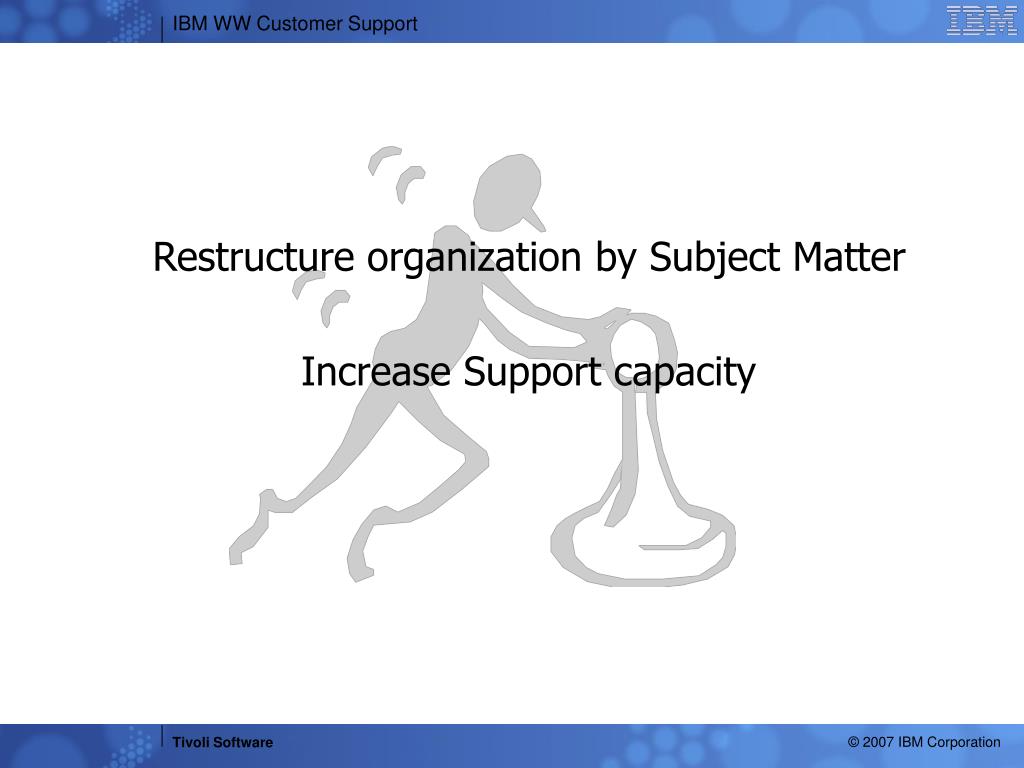 IBM WW Customer Support

IBM

Restructure organization by Subject Matter

Increase Support capacity

Tivoli Software

© 2007 IBM Corporation